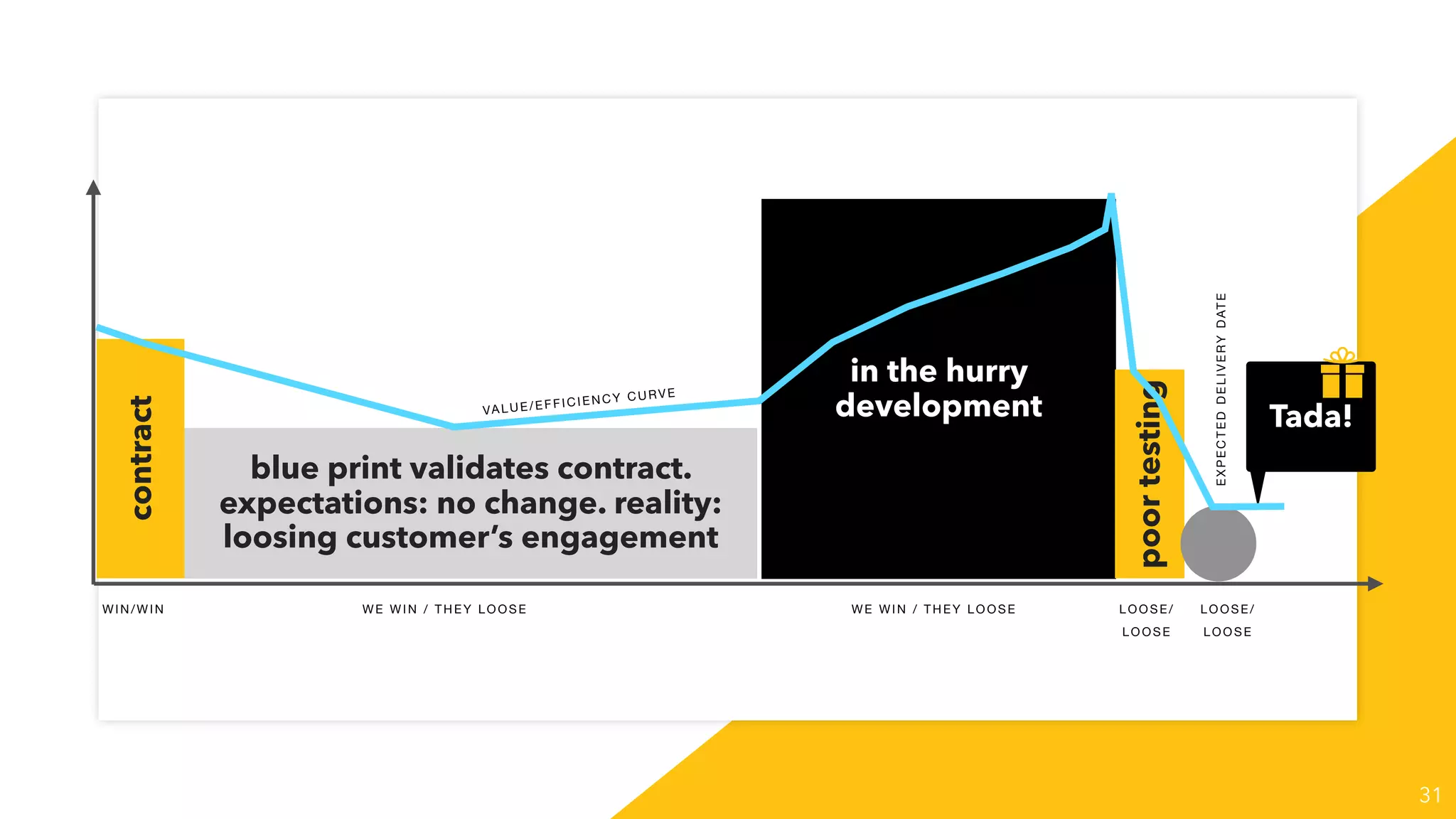 contract

VALUE/EFFICIENCY CURVE

blue print validates contract. expectations: no change. reality: loosing customer's engagement

in the hurry development

poor testing

EXPECTED DELIVERY DATE

Tada!

WIN/WIN

WE WIN / THEY LOOSE

WE WIN / THEY LOOSE

LOOSE/ LOOSE

LOOSE/ LOOSE

31